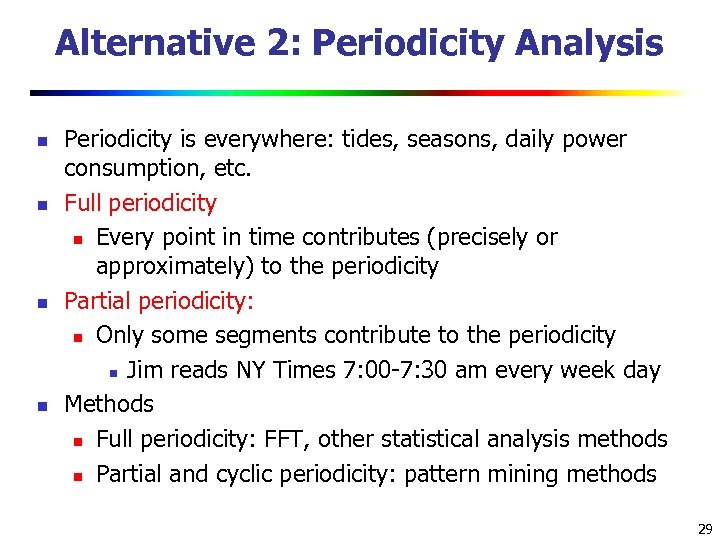 Alternative 2: Periodicity Analysis

- Periodicity is everywhere: tides, seasons, daily power consumption, etc.
- Full periodicity
  - Every point in time contributes (precisely or approximately) to the periodicity
- Partial periodicity:
  - Only some segments contribute to the periodicity
    - Jim reads NY Times 7:00-7:30 am every week day
- Methods
  - Full periodicity: FFT, other statistical analysis methods
  - Partial and cyclic periodicity: pattern mining methods

29